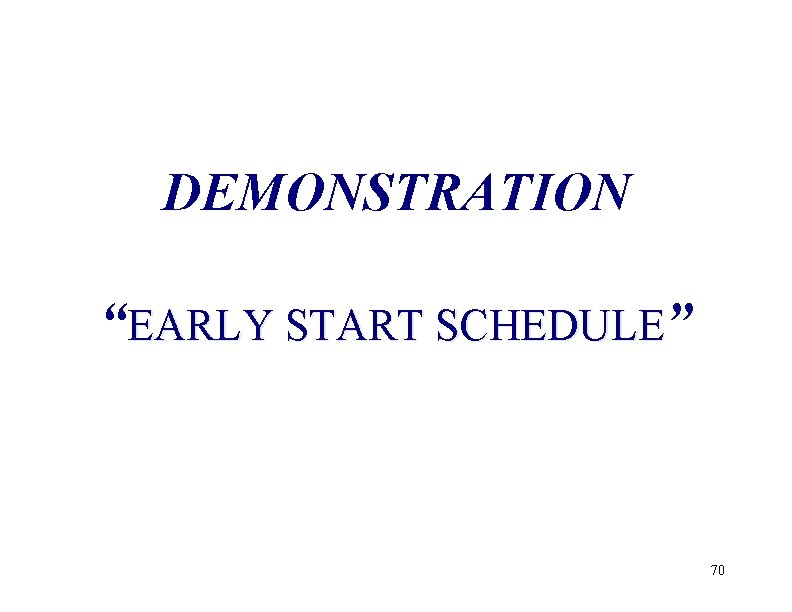 DEMONSTRATION

“EARLY START SCHEDULE”

70